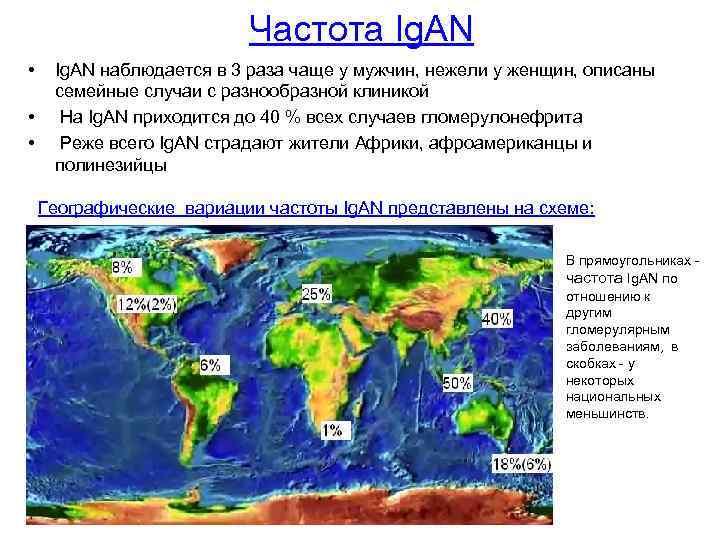 Частота IgAN

• IgAN наблюдается в 3 раза чаще у мужчин, нежели у женщин, описаны семейные случаи с разнообразной клиникой
• На IgAN приходится до 40 % всех случаев гломерулонефрита
• Реже всего IgAN страдают жители Африки, афроамериканцы и полинезийцы

Географические вариации частоты IgAN представлены на схеме:

8%
12%(2%)
25%
40%
6%
50%
1%
18%(6%)

В прямоугольниках - частота IgAN по отношению к другим гломерулярным заболеваниям, в скобках - у некоторых национальных меньшинств.